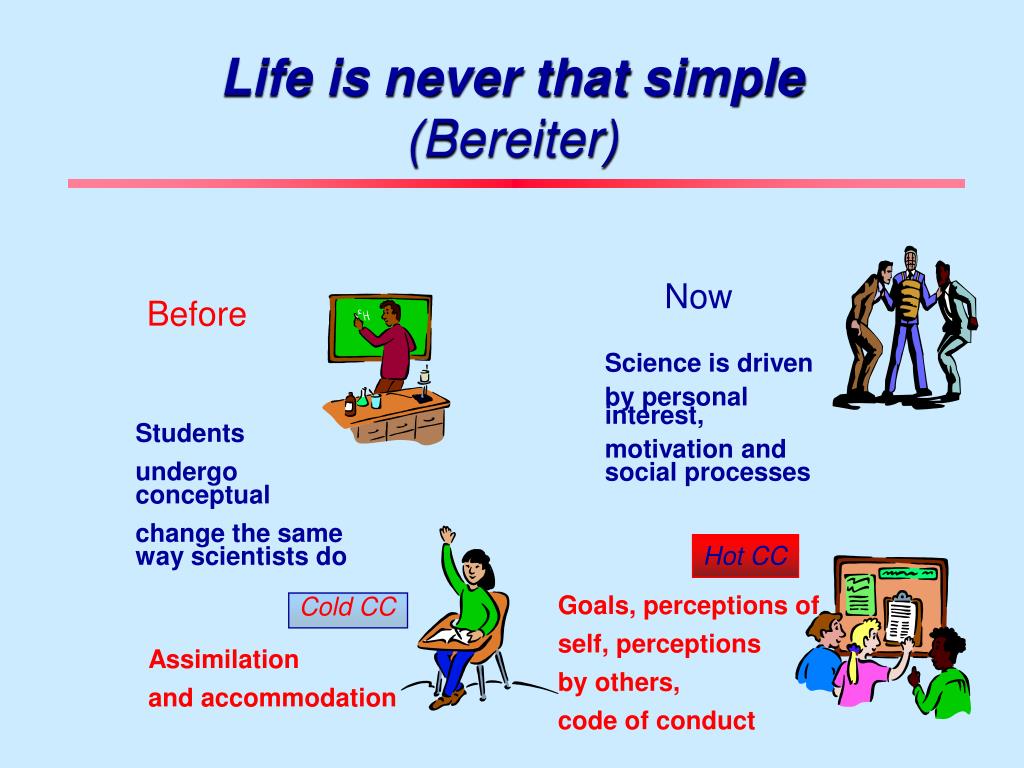 Life is never that simple
(Bereiter)

Before

Students undergo conceptual change the same way scientists do

Cold CC

Assimilation and accommodation

Now

Science is driven by personal interest, motivation and social processes

Hot CC

Goals, perceptions of self, perceptions by others, code of conduct